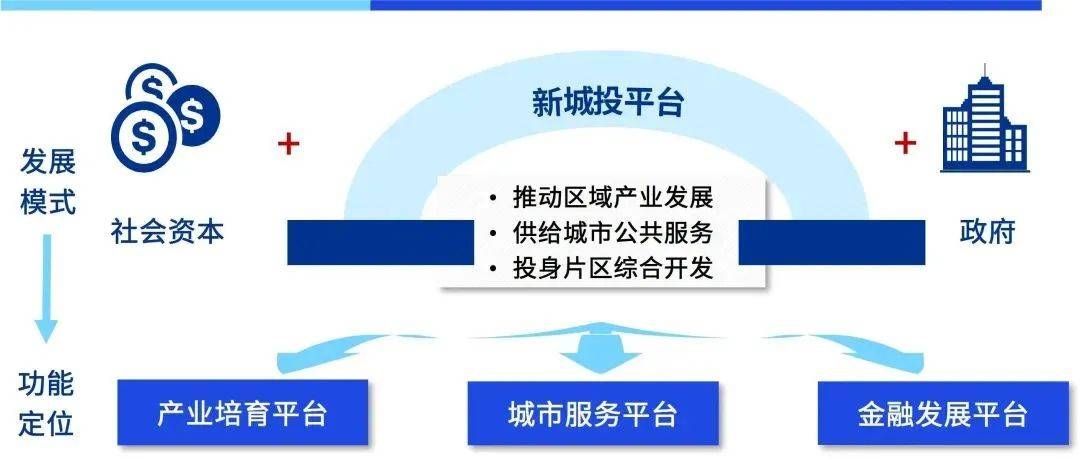 发展模式

社会资本

+

新城投平台

• 推动区域产业发展
• 供给城市公共服务
• 投身片区综合开发

+

政府

功能定位

产业培育平台

城市服务平台

金融发展平台